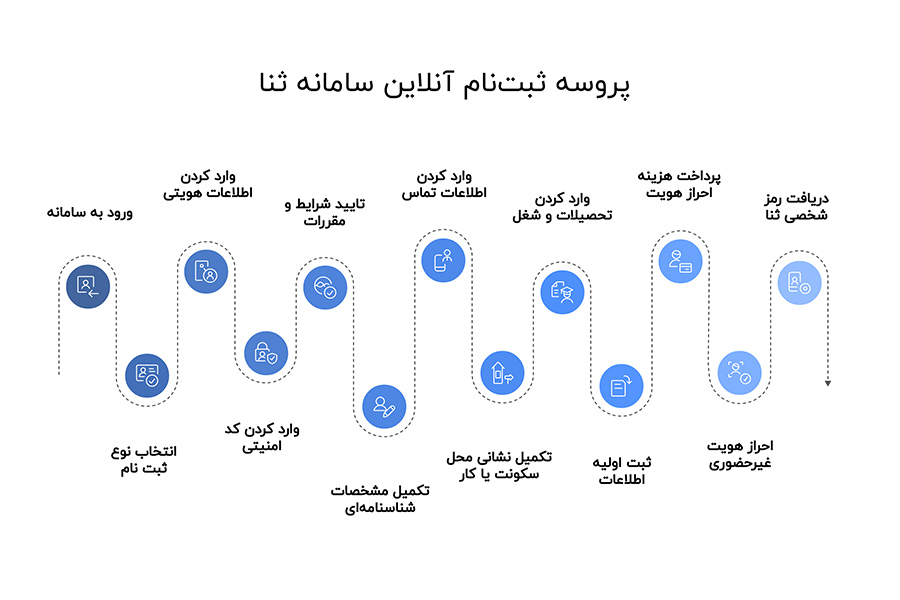 پروسه ثبت‌نام آنلاین سامانه ثنا

ورود به سامانه

انتخاب نوع ثبت نام

وارد کردن اطلاعات هویتی

وارد کردن کد امنیتی

تایید شرایط و مقررات

تکمیل مشخصات شناسنامه‌ای

وارد کردن اطلاعات تماس

تکمیل نشانی محل سکونت یا کار

وارد کردن تحصیلات و شغل

ثبت اولیه اطلاعات

پرداخت هزینه احراز هویت

احراز هویت غیرحضوری

دریافت رمز شخصی ثنا